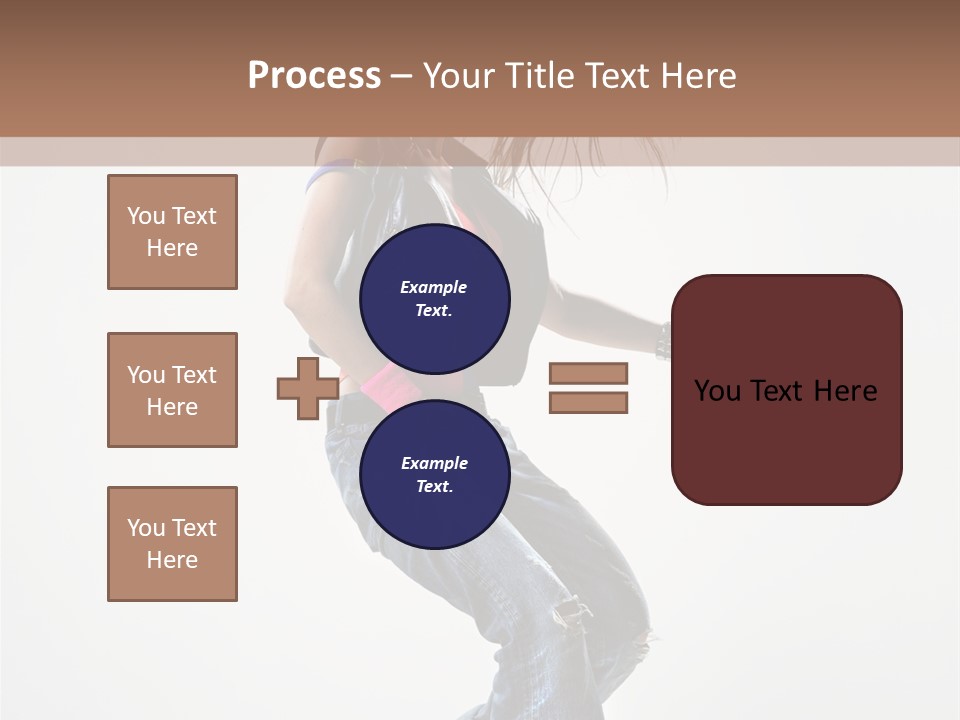 Process – Your Title Text Here

You Text Here

You Text Here

You Text Here

Example Text.

Example Text.

You Text Here